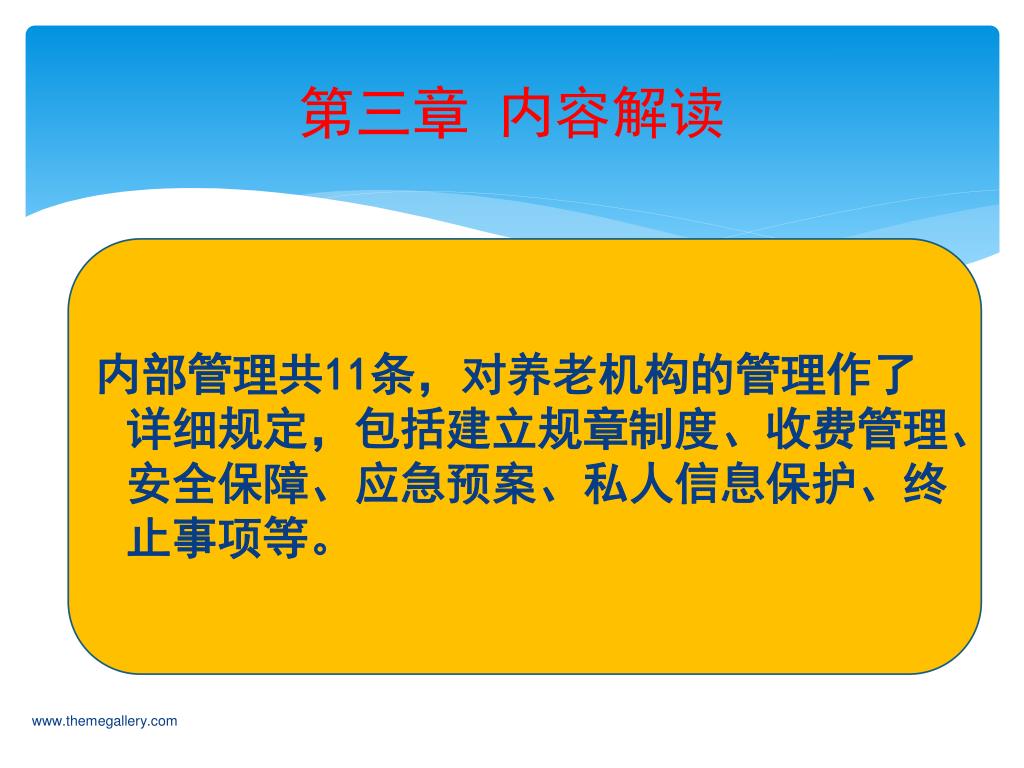 第三章 内容解读

内部管理共11条，对养老机构的管理作了详细规定，包括建立规章制度、收费管理、安全保障、应急预案、私人信息保护、终止事项等。

www.themegallery.com